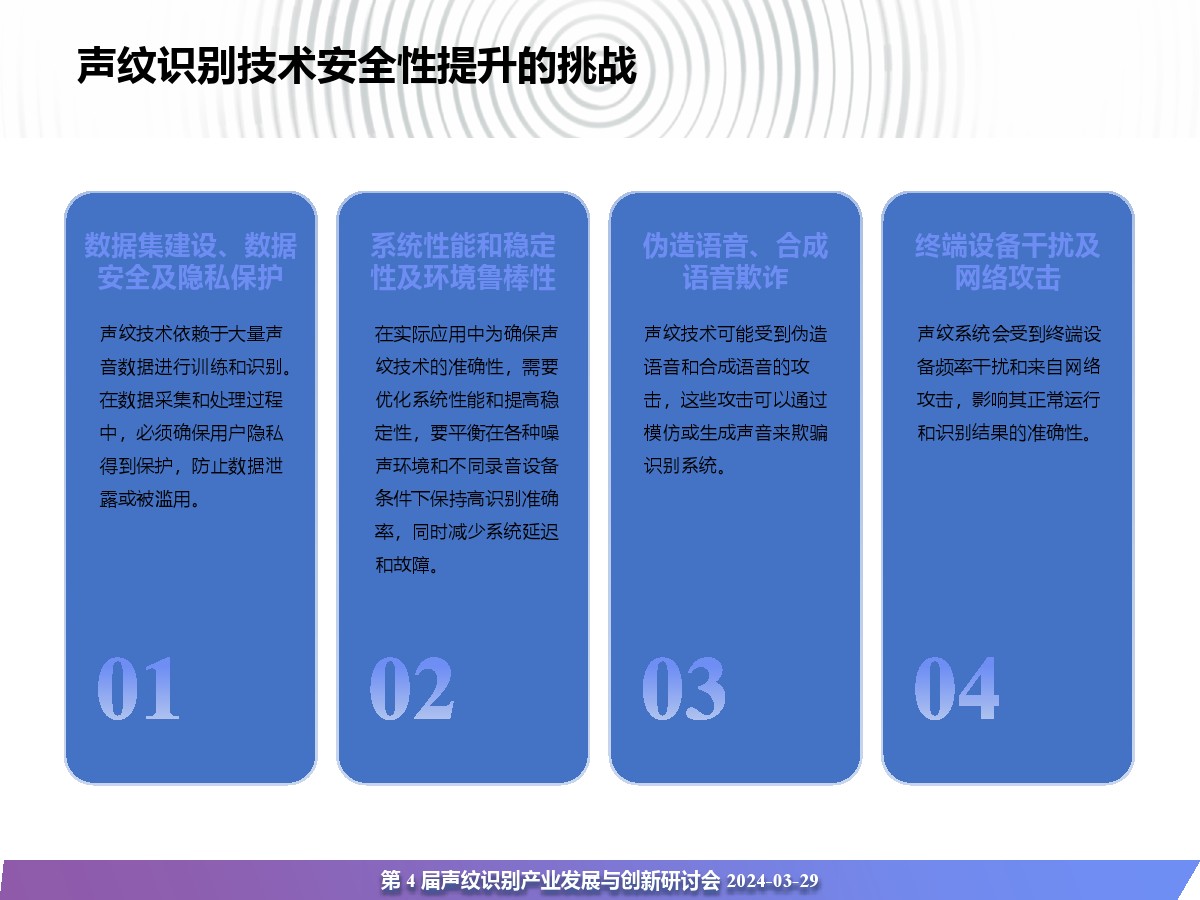 声纹识别技术安全性提升的挑战

数据集建设、数据安全及隐私保护

声纹技术依赖于大量声音数据进行训练和识别。在数据采集和处理过程中，必须确保用户隐私得到保护，防止数据泄露或被滥用。

01

系统性能和稳定性及环境鲁棒性

在实际应用中为确保声纹技术的准确性，需要优化系统性能和提高稳定性，要平衡在各种噪声环境和不同录音设备条件下保持高识别准确率，同时减少系统延迟和故障。

02

伪造语音、合成语音欺诈

声纹技术可能受到伪造语音和合成语音的攻击，这些攻击可以通过模仿或生成声音来欺骗识别系统。

03

终端设备干扰及网络攻击

声纹系统会受到终端设备频率干扰和来自网络攻击，影响其正常运行和识别结果的准确性。

04

第 4 届声纹识别产业发展与创新研讨会 2024-03-29